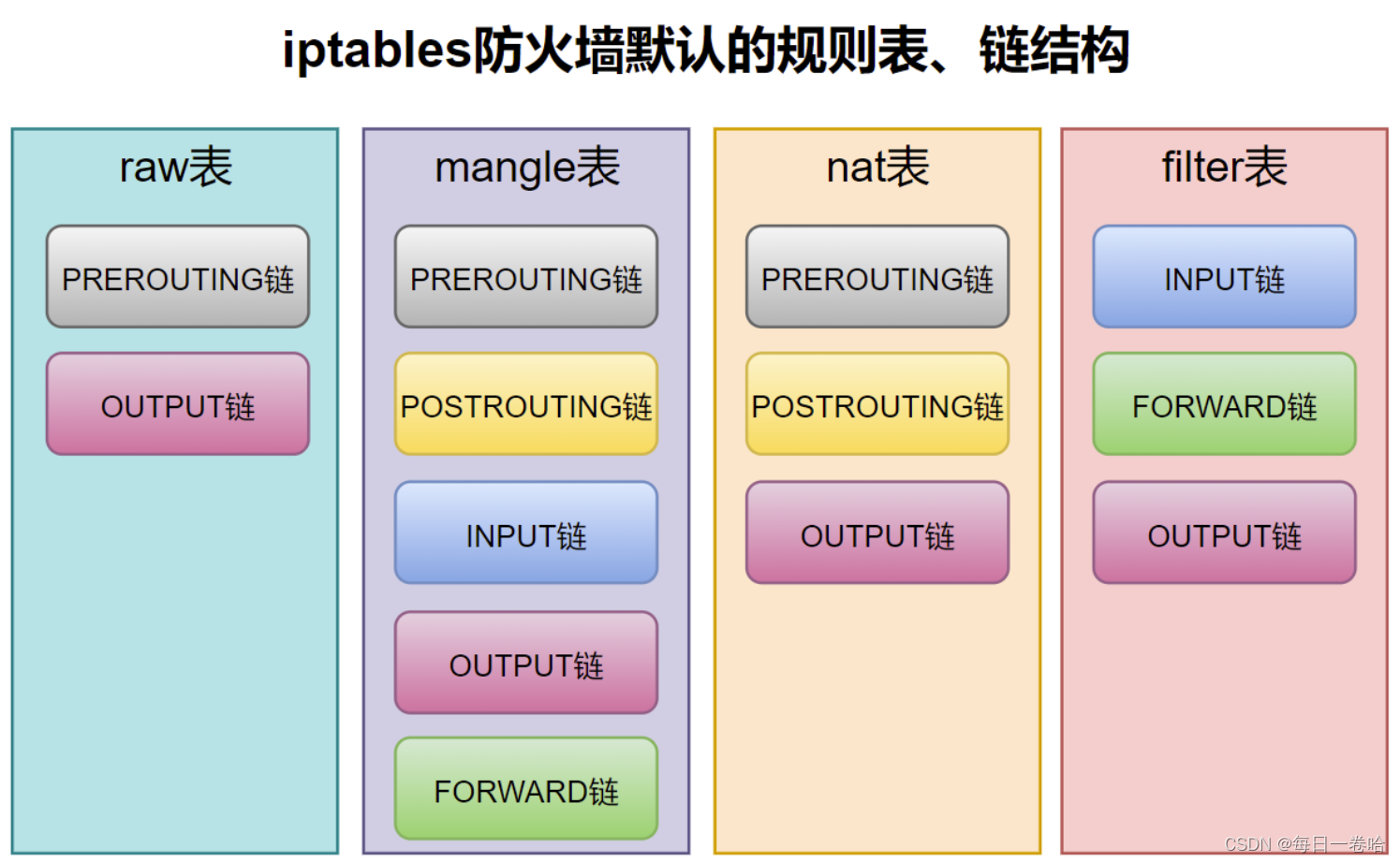 iptables防火墙默认的规则表、链结构

raw表

PREROUTING链

OUTPUT链

mangle表

PREROUTING链

POSTROUTING链

INPUT链

OUTPUT链

FORWARD链

nat表

PREROUTING链

POSTROUTING链

OUTPUT链

filter表

INPUT链

FORWARD链

OUTPUT链

CSDN @每日一卷哈